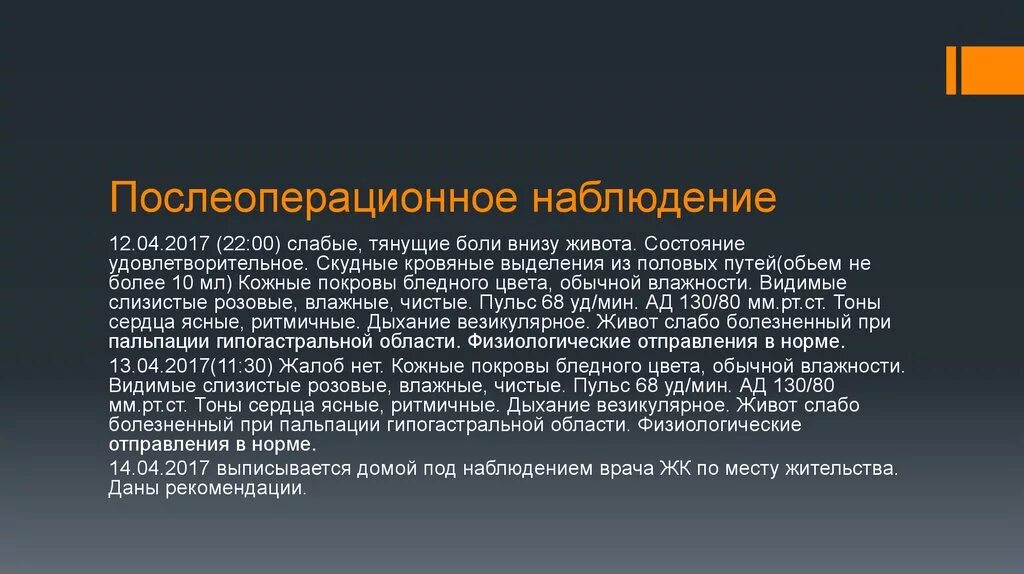 Послеоперационное наблюдение

12.04.2017 (22:00) слабые, тянущие боли внизу живота. Состояние удовлетворительное. Скудные кровяные выделения из половых путей(обьем не более 10 мл) Кожные покровы бледного цвета, обычной влажности. Видимые слизистые розовые, влажные, чистые. Пульс 68 уд/мин. АД 130/80 мм.рт.ст. Тоны сердца ясные, ритмичные. Дыхание везикулярное. Живот слабо болезненный при пальпации гипогастральной области. Физиологические отправления в норме.

13.04.2017(11:30) Жалоб нет. Кожные покровы бледного цвета, обычной влажности. Видимые слизистые розовые, влажные, чистые. Пульс 68 уд/мин. АД 130/80 мм.рт.ст. Тоны сердца ясные, ритмичные. Дыхание везикулярное. Живот слабо болезненный при пальпации гипогастральной области. Физиологические отправления в норме.

14.04.2017 выписывается домой под наблюдением врача ЖК по месту жительства. Даны рекомендации.